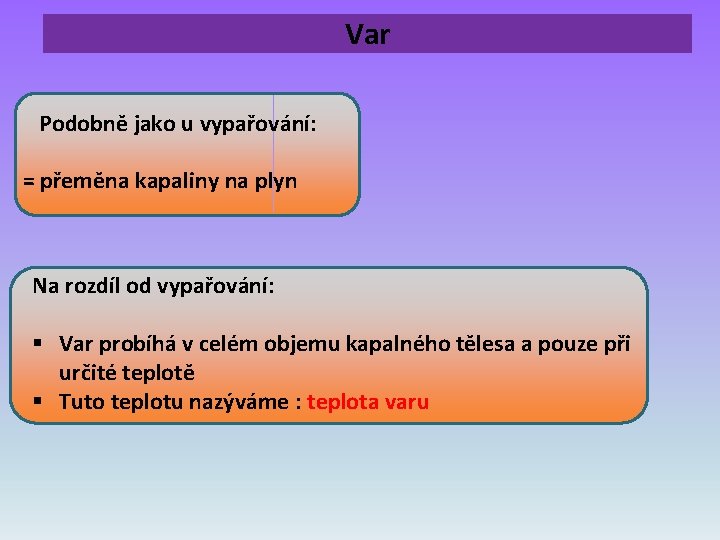 Var

Podobně jako u vypařování:

= přeměna kapaliny na plyn

Na rozdíl od vypařování:

▪ Var probíhá v celém objemu kapalného tělesa a pouze při určité teplotě
▪ Tuto teplotu nazýváme : teplota varu